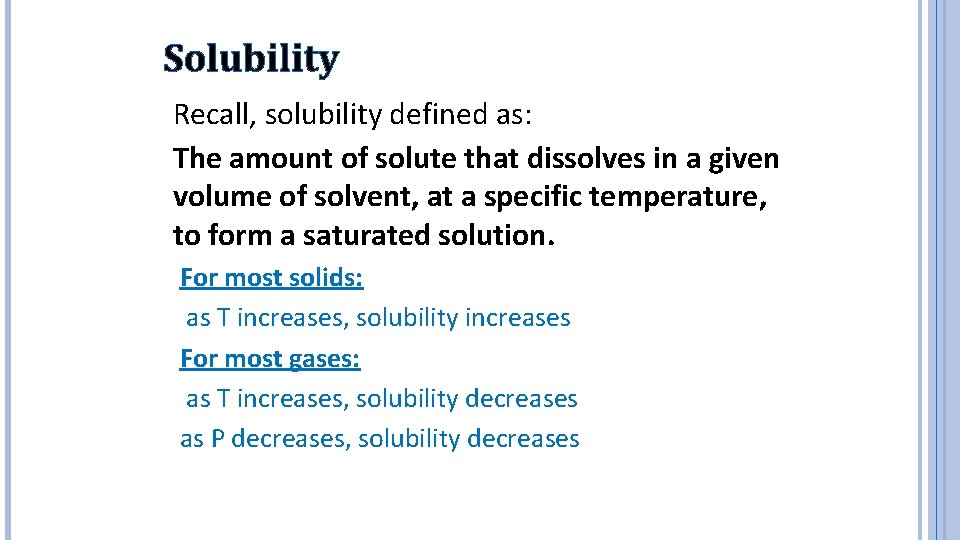 Solubility

Recall, solubility defined as:

The amount of solute that dissolves in a given volume of solvent, at a specific temperature, to form a saturated solution.

For most solids:

as T increases, solubility increases

For most gases:

as T increases, solubility decreases

as P decreases, solubility decreases